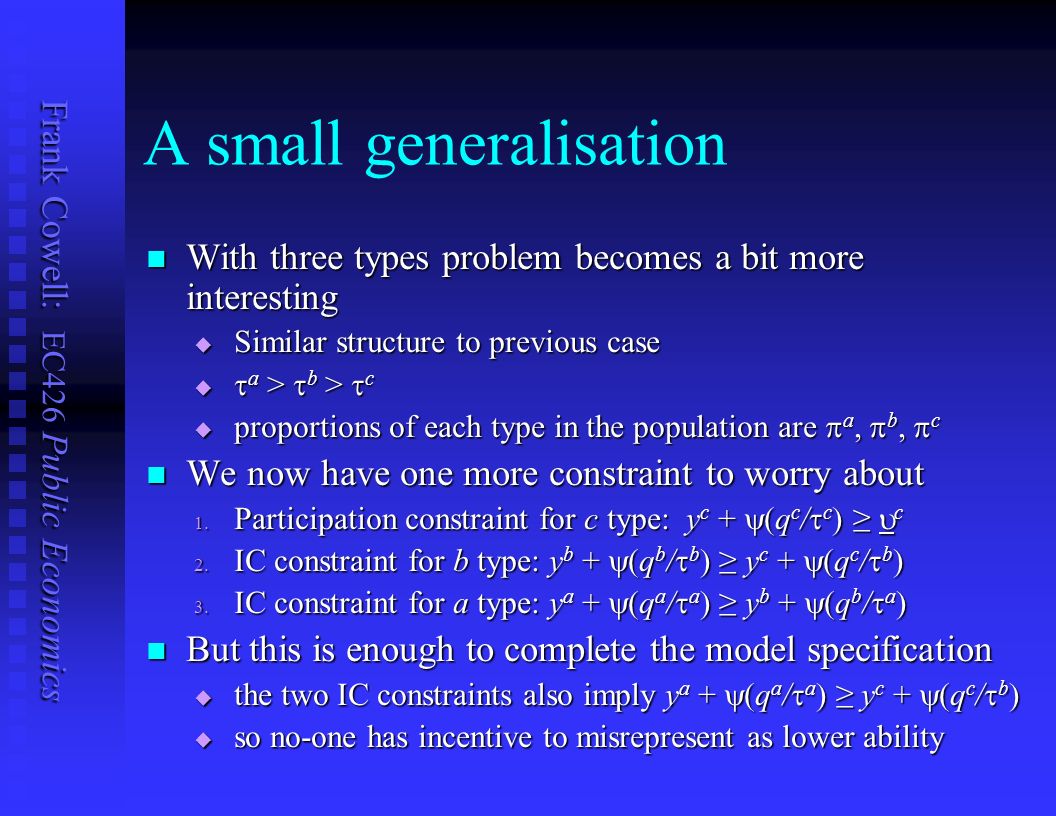 Frank Cowell: EC426 Public Economics

A small generalisation

With three types problem becomes a bit more interesting

Similar structure to previous case

$\tau^a > \tau^b > \tau^c$

proportions of each type in the population are $\pi^a$, $\pi^b$, $\pi^c$

We now have one more constraint to worry about

1. Participation constraint for $c$ type: $y^c + \psi(q^c/\tau^c) \geq \underline{\upsilon}^c$
2. IC constraint for $b$ type: $y^b + \psi(q^b/\tau^b) \geq y^c + \psi(q^c/\tau^b)$
3. IC constraint for $a$ type: $y^a + \psi(q^a/\tau^a) \geq y^b + \psi(q^b/\tau^a)$

But this is enough to complete the model specification

the two IC constraints also imply $y^a + \psi(q^a/\tau^a) \geq y^c + \psi(q^c/\tau^b)$

so no-one has incentive to misrepresent as lower ability